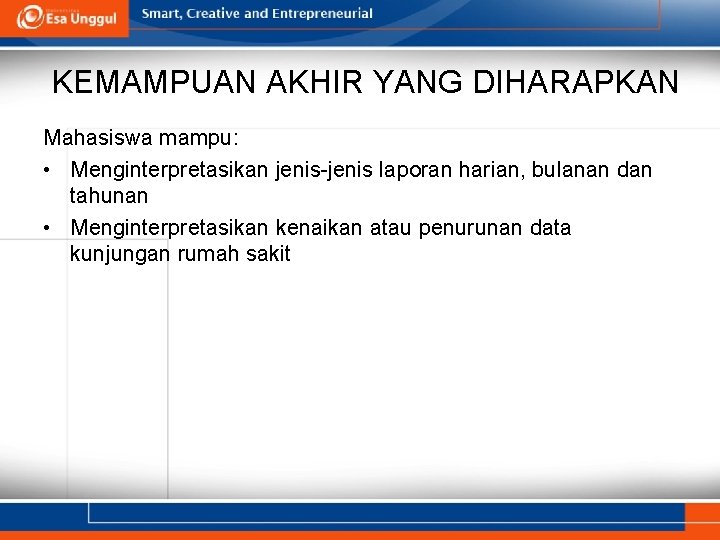 Esa Unggul

Smart, Creative and Entrepreneurial

KEMAMPUAN AKHIR YANG DIHARAPKAN

Mahasiswa mampu:

• Menginterpretasikan jenis-jenis laporan harian, bulanan dan tahunan

• Menginterpretasikan kenaikan atau penurunan data kunjungan rumah sakit